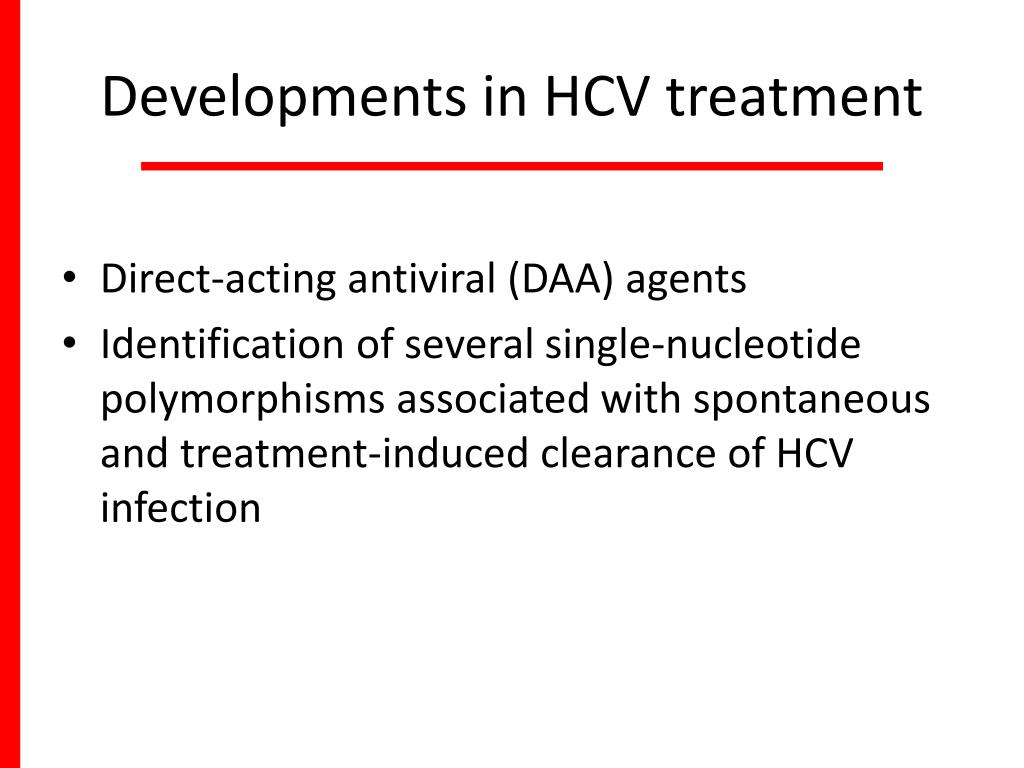 Developments in HCV treatment

• Direct-acting antiviral (DAA) agents
• Identification of several single-nucleotide polymorphisms associated with spontaneous and treatment-induced clearance of HCV infection